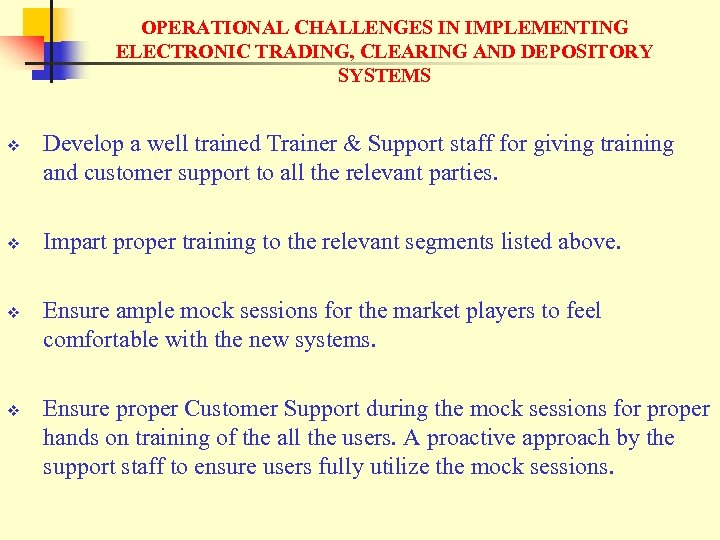 OPERATIONAL CHALLENGES IN IMPLEMENTING ELECTRONIC TRADING, CLEARING AND DEPOSITORY SYSTEMS

❖ Develop a well trained Trainer & Support staff for giving training and customer support to all the relevant parties.

❖ Impart proper training to the relevant segments listed above.

❖ Ensure ample mock sessions for the market players to feel comfortable with the new systems.

❖ Ensure proper Customer Support during the mock sessions for proper hands on training of the all the users. A proactive approach by the support staff to ensure users fully utilize the mock sessions.